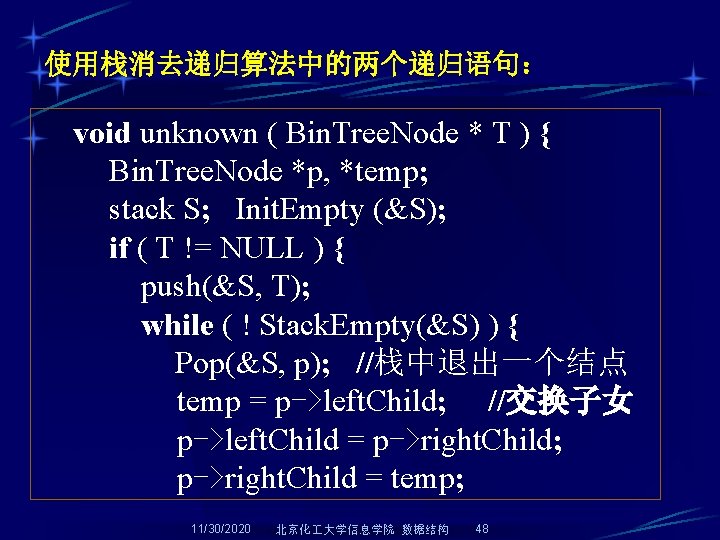 使用栈消去递归算法中的两个递归语句：

void unknown ( BinTreeNode * T ) {
BinTreeNode *p, *temp;
stack S; InitEmpty (&S);
if ( T != NULL ) {
push(&S, T);
while ( ! StackEmpty(&S) ) {
Pop(&S, p); //栈中退出一个结点
temp = p->leftChild; //交换子女
p->leftChild = p->rightChild;
p->rightChild = temp;

11/30/2020 北京化工大学信息学院 数据结构 48